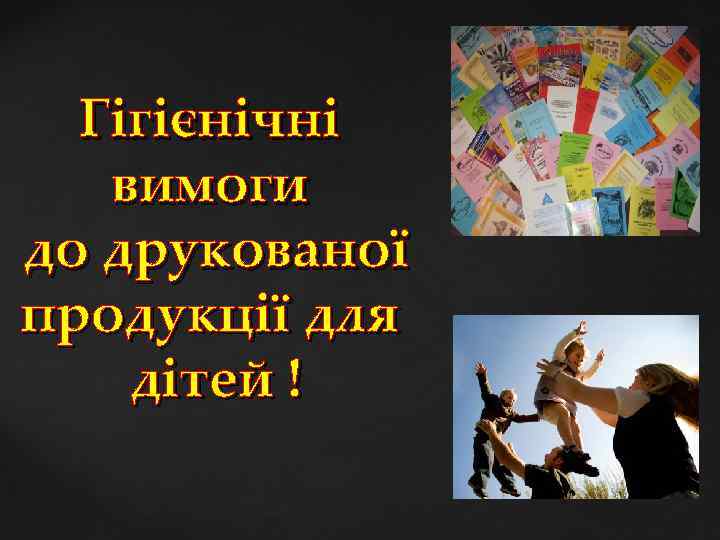 Гігієнічні вимоги до друкованої продукції для дітей !